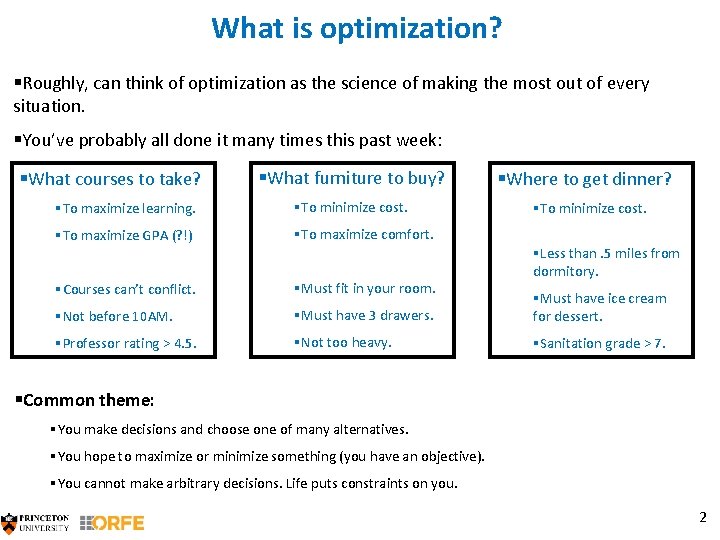 What is optimization?

▪Roughly, can think of optimization as the science of making the most out of every situation.

▪You've probably all done it many times this past week:

▪What courses to take?

▪To maximize learning.

▪To maximize GPA (?!)

▪Courses can't conflict.

▪Not before 10AM.

▪Professor rating > 4.5.

▪What furniture to buy?

▪To minimize cost.

▪To maximize comfort.

▪Must fit in your room.

▪Must have 3 drawers.

▪Not too heavy.

▪Where to get dinner?

▪To minimize cost.

▪Less than .5 miles from dormitory.

▪Must have ice cream for dessert.

▪Sanitation grade > 7.

▪Common theme:

▪You make decisions and choose one of many alternatives.

▪You hope to maximize or minimize something (you have an objective).

▪You cannot make arbitrary decisions. Life puts constraints on you.

PRINCETON UNIVERSITY ORFE

2